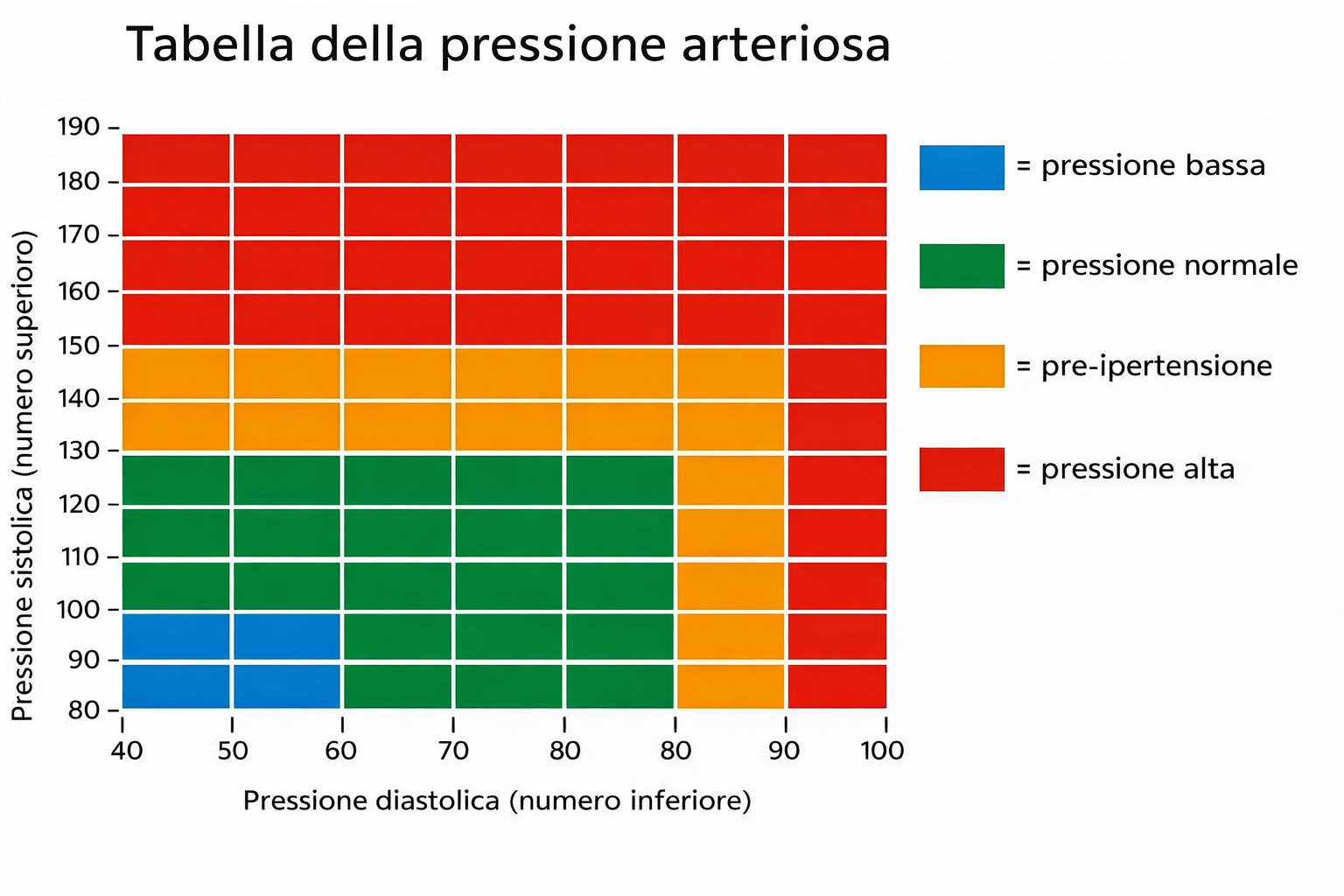 Tabella della pressione arteriosa

Pressione sistolica (numero superioro)

190
180
170
160
150
140
130
120
110
100
90
80

40 50 60 70 80 80 90 100

Pressione diastolica (numero inferiore)

= pressione bassa
= pressione normale
= pre-ipertensione
= pressione alta